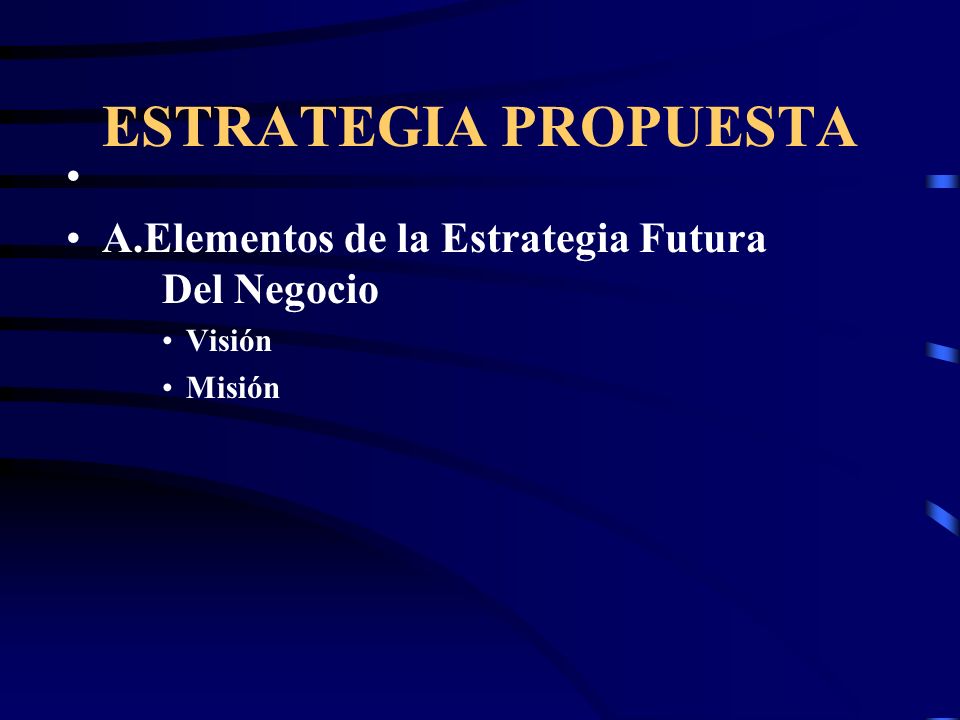 ESTRATEGIA PROPUESTA

•

• A.Elementos de la Estrategia Futura Del Negocio

• Visión
• Misión